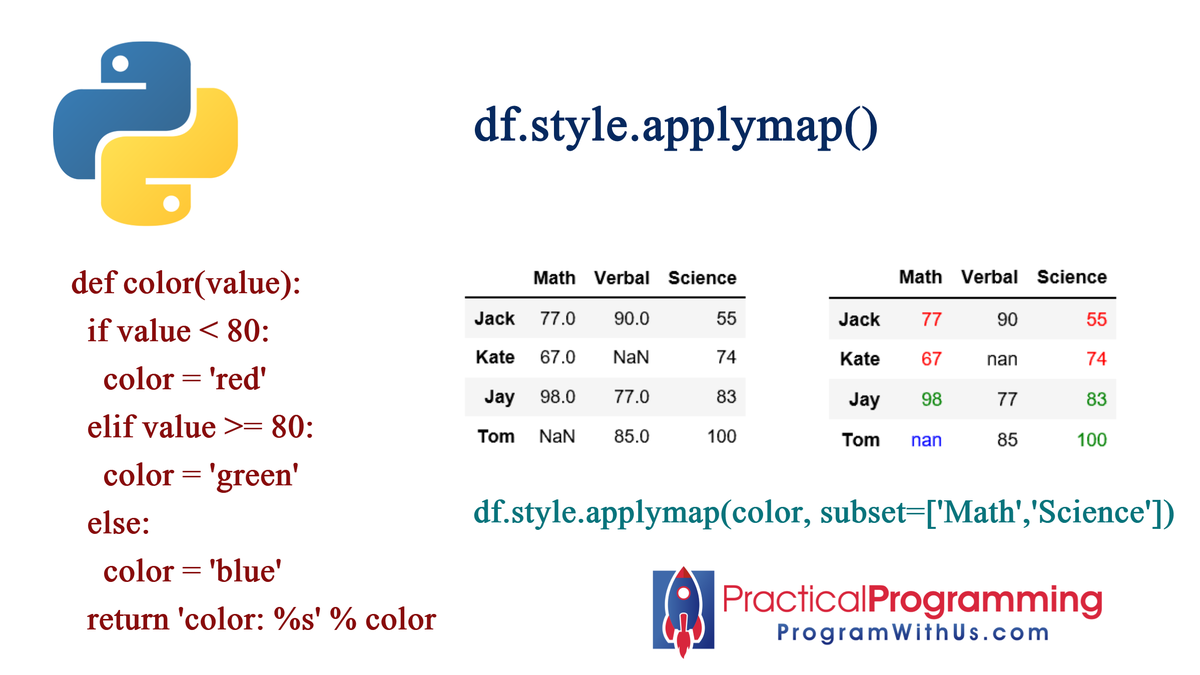 df.style.applymap()

def color(value):
  if value < 80:
    color = 'red'
  elif value >= 80:
    color = 'green'
  else:
    color = 'blue'
  return 'color: %s' % color

| | Math | Verbal | Science |
|---|---|---|---|
| Jack | 77.0 | 90.0 | 55 |
| Kate | 67.0 | NaN | 74 |
| Jay | 98.0 | 77.0 | 83 |
| Tom | NaN | 85.0 | 100 |

| | Math | Verbal | Science |
|---|---|---|---|
| Jack | 77 | 90 | 55 |
| Kate | 67 | nan | 74 |
| Jay | 98 | 77 | 83 |
| Tom | nan | 85 | 100 |

df.style.applymap(color, subset=['Math','Science'])

PracticalProgramming
ProgramWithUs.com